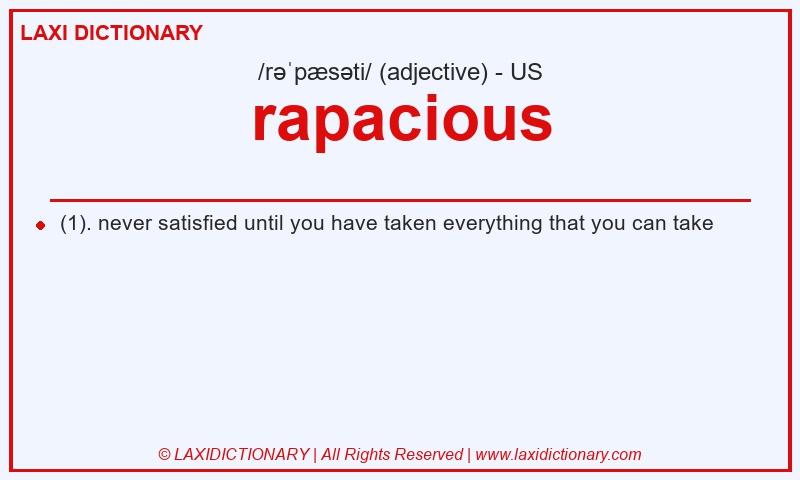 LAXI DICTIONARY

/rəˈpæsəti/ (adjective) - US

rapacious

(1). never satisfied until you have taken everything that you can take

© LAXIDICTIONARY | All Rights Reserved | www.laxidictionary.com